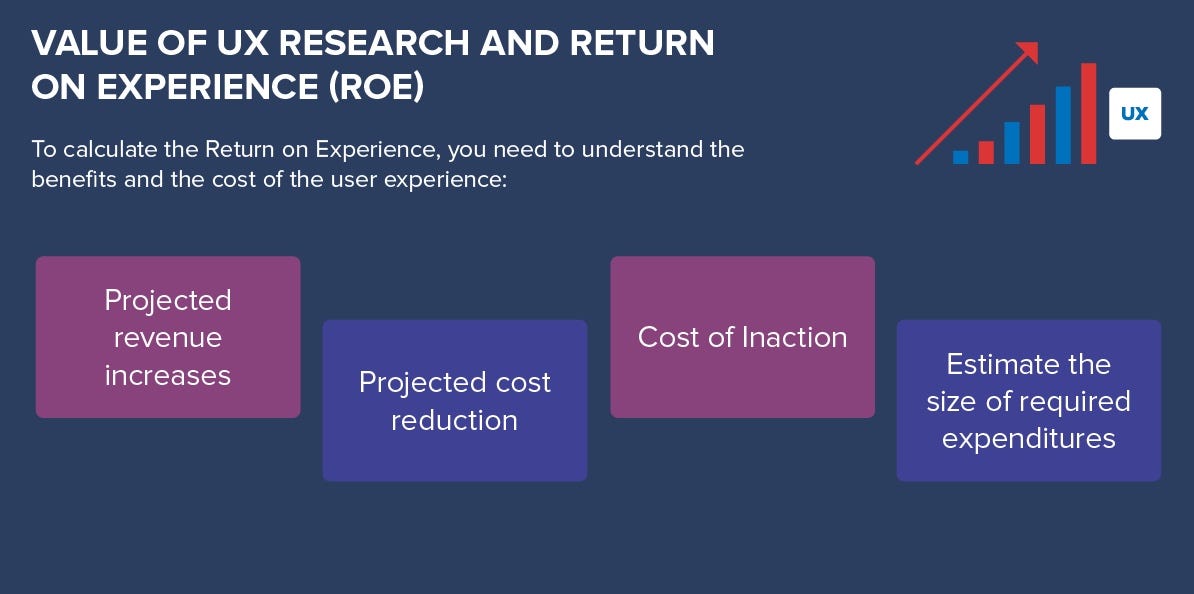 VALUE OF UX RESEARCH AND RETURN ON EXPERIENCE (ROE)

UX

To calculate the Return on Experience, you need to understand the benefits and the cost of the user experience:

Projected revenue increases

Projected cost reduction

Cost of Inaction

Estimate the size of required expenditures